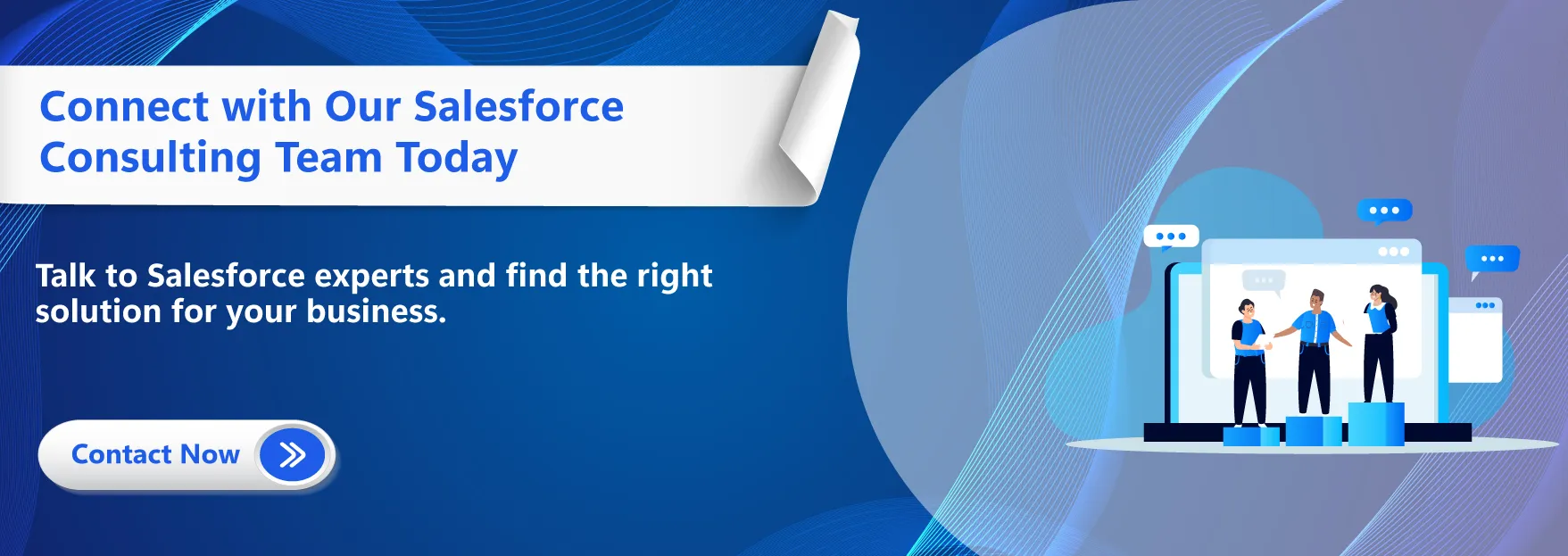 Connect with Our Salesforce Consulting Team Today

Talk to Salesforce experts and find the right solution for your business.

Contact Now